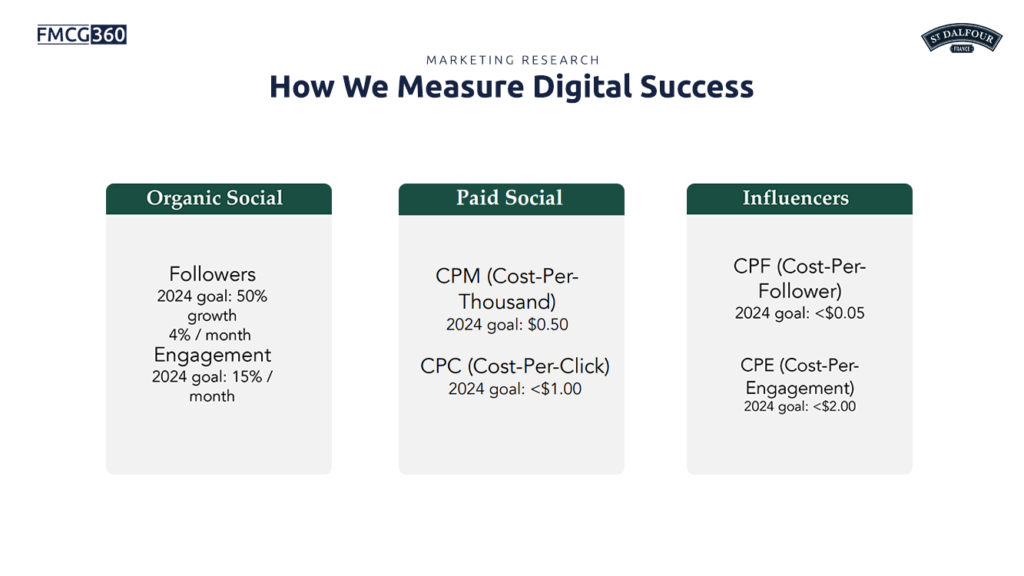 FMCG360

ST DALFOUR FRANCE

MARKETING RESEARCH

How We Measure Digital Success

Organic Social

Followers
2024 goal: 50% growth
4% / month
Engagement
2024 goal: 15% / month

Paid Social

CPM (Cost-Per-Thousand)
2024 goal: $0.50

CPC (Cost-Per-Click)
2024 goal: <$1.00

Influencers

CPF (Cost-Per-Follower)
2024 goal: <$0.05

CPE (Cost-Per-Engagement)
2024 goal: <$2.00